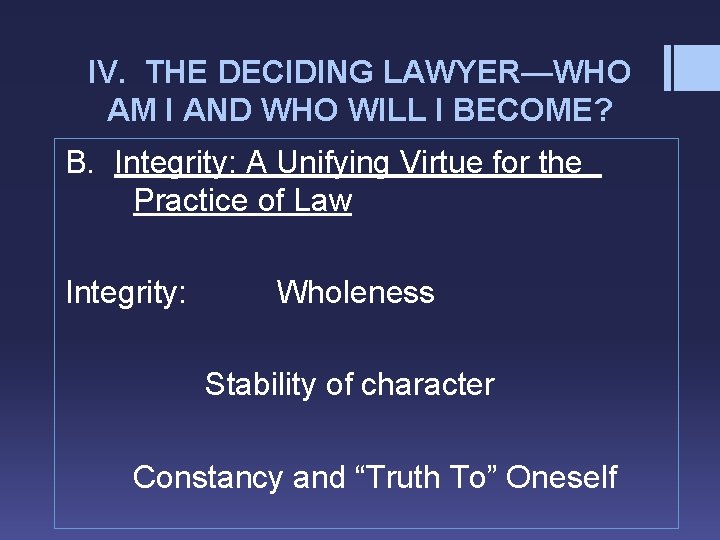 IV. THE DECIDING LAWYER—WHO AM I AND WHO WILL I BECOME?

B. Integrity: A Unifying Virtue for the Practice of Law

Integrity: Wholeness

Stability of character

Constancy and “Truth To” Oneself